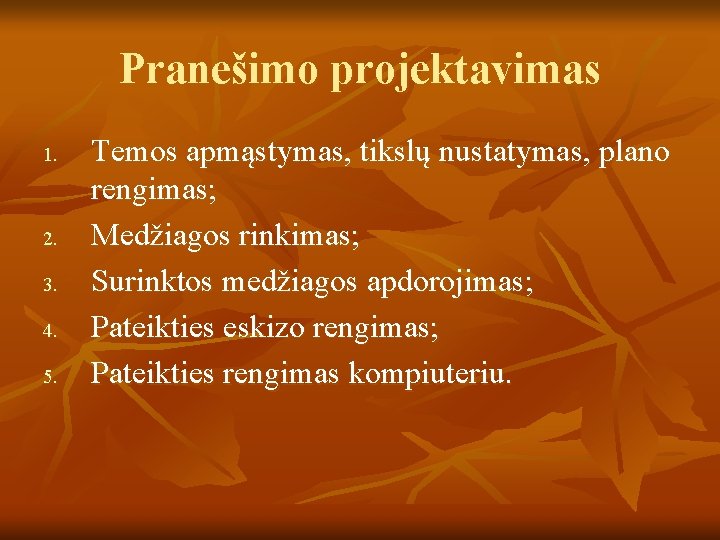 Pranešimo projektavimas

1. Temos apmąstymas, tikslų nustatymas, plano rengimas;
2. Medžiagos rinkimas;
3. Surinktos medžiagos apdorojimas;
4. Pateikties eskizo rengimas;
5. Pateikties rengimas kompiuteriu.